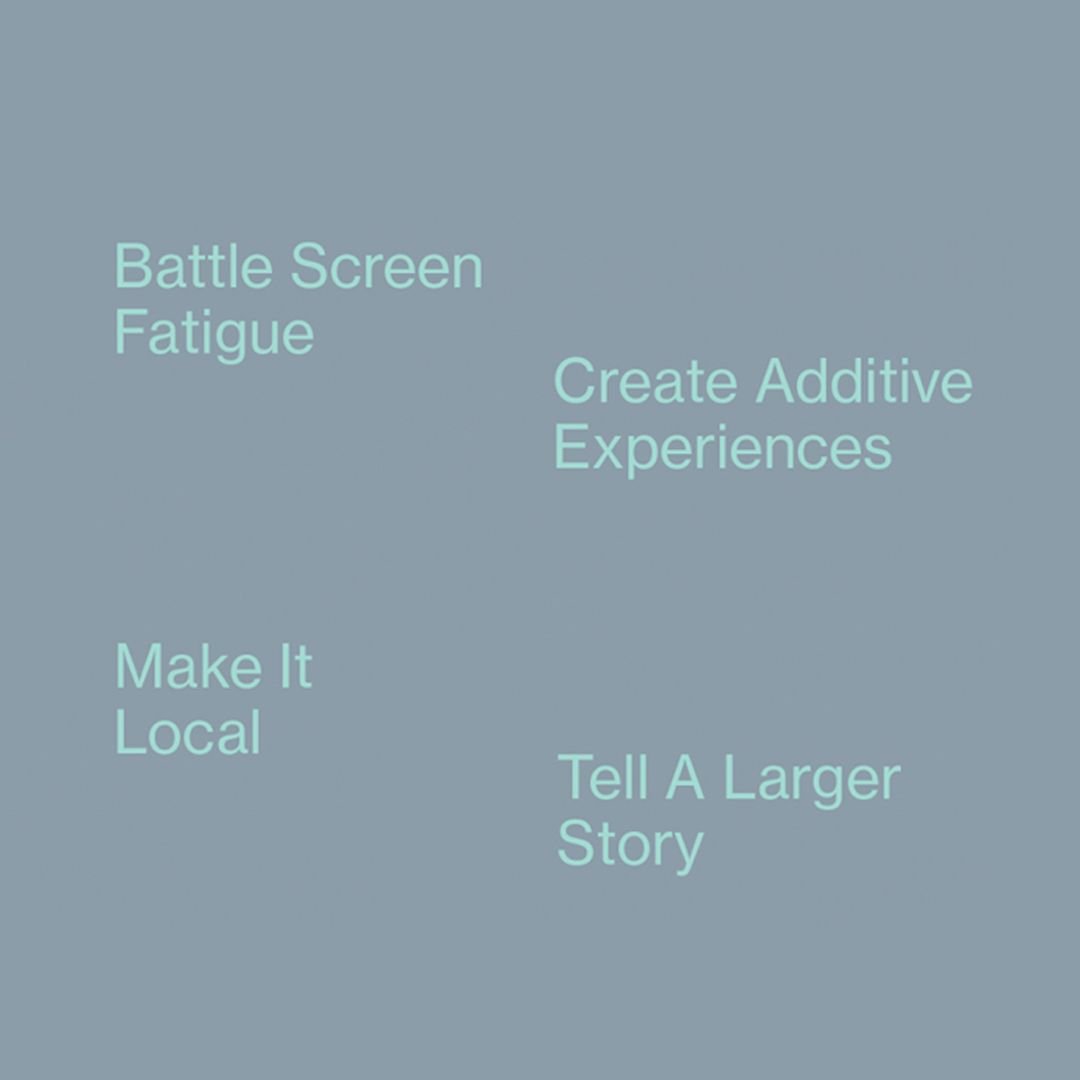 Battle Screen Fatigue

Create Additive Experiences

Make It Local

Tell A Larger Story